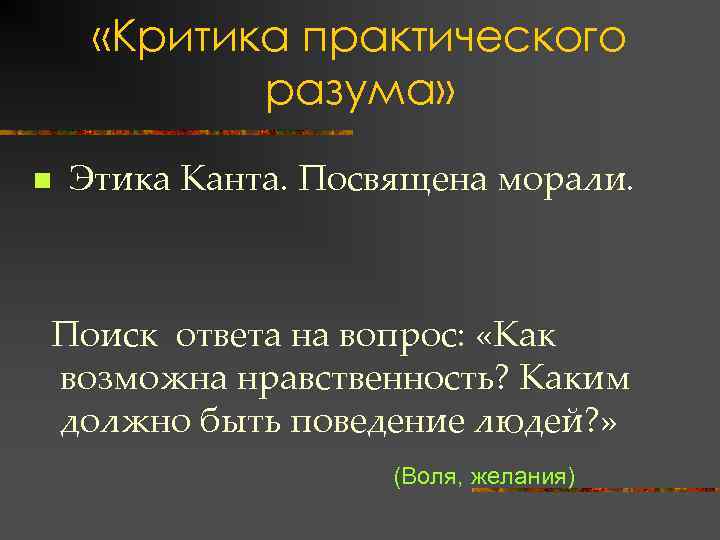 «Критика практического разума»

Этика Канта. Посвящена морали.

Поиск ответа на вопрос: «Как возможна нравственность? Каким должно быть поведение людей?»

(Воля, желания)